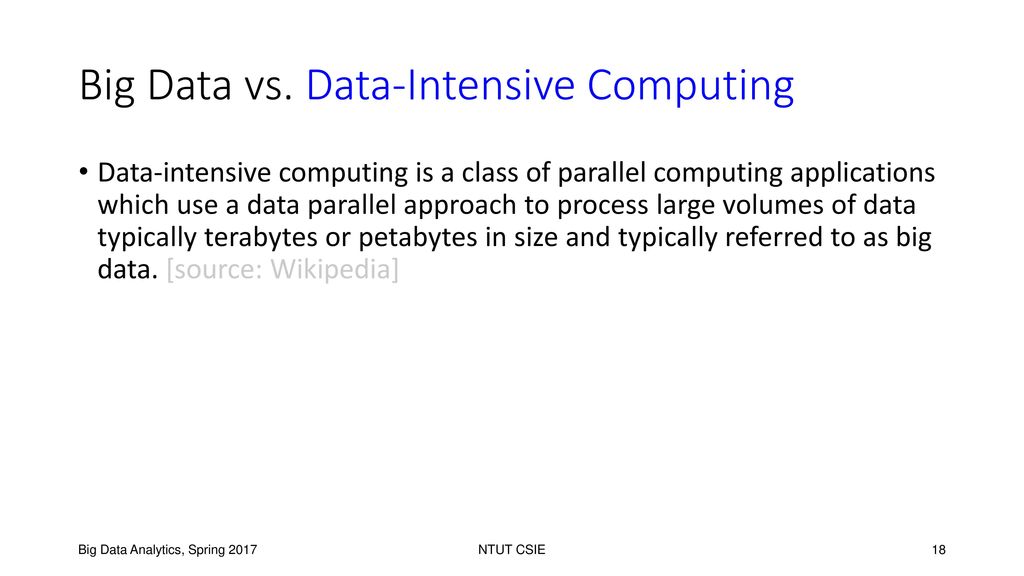 Big Data vs. Data-Intensive Computing

• Data-intensive computing is a class of parallel computing applications which use a data parallel approach to process large volumes of data typically terabytes or petabytes in size and typically referred to as big data. [source: Wikipedia]

Big Data Analytics, Spring 2017

NTUT CSIE

18